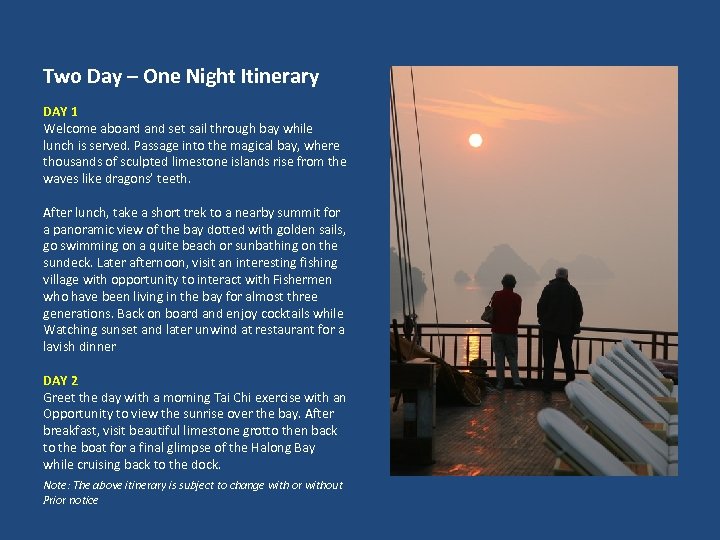 Two Day – One Night Itinerary

DAY 1
Welcome aboard and set sail through bay while lunch is served. Passage into the magical bay, where thousands of sculpted limestone islands rise from the waves like dragons' teeth.

After lunch, take a short trek to a nearby summit for a panoramic view of the bay dotted with golden sails, go swimming on a quite beach or sunbathing on the sundeck. Later afternoon, visit an interesting fishing village with opportunity to interact with Fishermen who have been living in the bay for almost three generations. Back on board and enjoy cocktails while Watching sunset and later unwind at restaurant for a lavish dinner

DAY 2
Greet the day with a morning Tai Chi exercise with an Opportunity to view the sunrise over the bay. After breakfast, visit beautiful limestone grotto then back to the boat for a final glimpse of the Halong Bay while cruising back to the dock.

Note: The above itinerary is subject to change with or without Prior notice